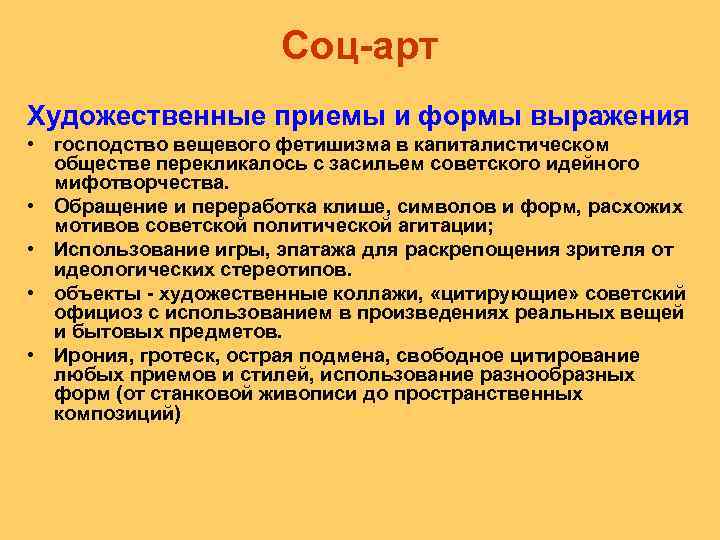 Соц-арт

Художественные приемы и формы выражения

• господство вещевого фетишизма в капиталистическом обществе перекликалось с засильем советского идейного мифотворчества.
• Обращение и переработка клише, символов и форм, расхожих мотивов советской политической агитации;
• Использование игры, эпатажа для раскрепощения зрителя от идеологических стереотипов.
• объекты - художественные коллажи, «цитирующие» советский официоз с использованием в произведениях реальных вещей и бытовых предметов.
• Ирония, гротеск, острая подмена, свободное цитирование любых приемов и стилей, использование разнообразных форм (от станковой живописи до пространственных композиций)